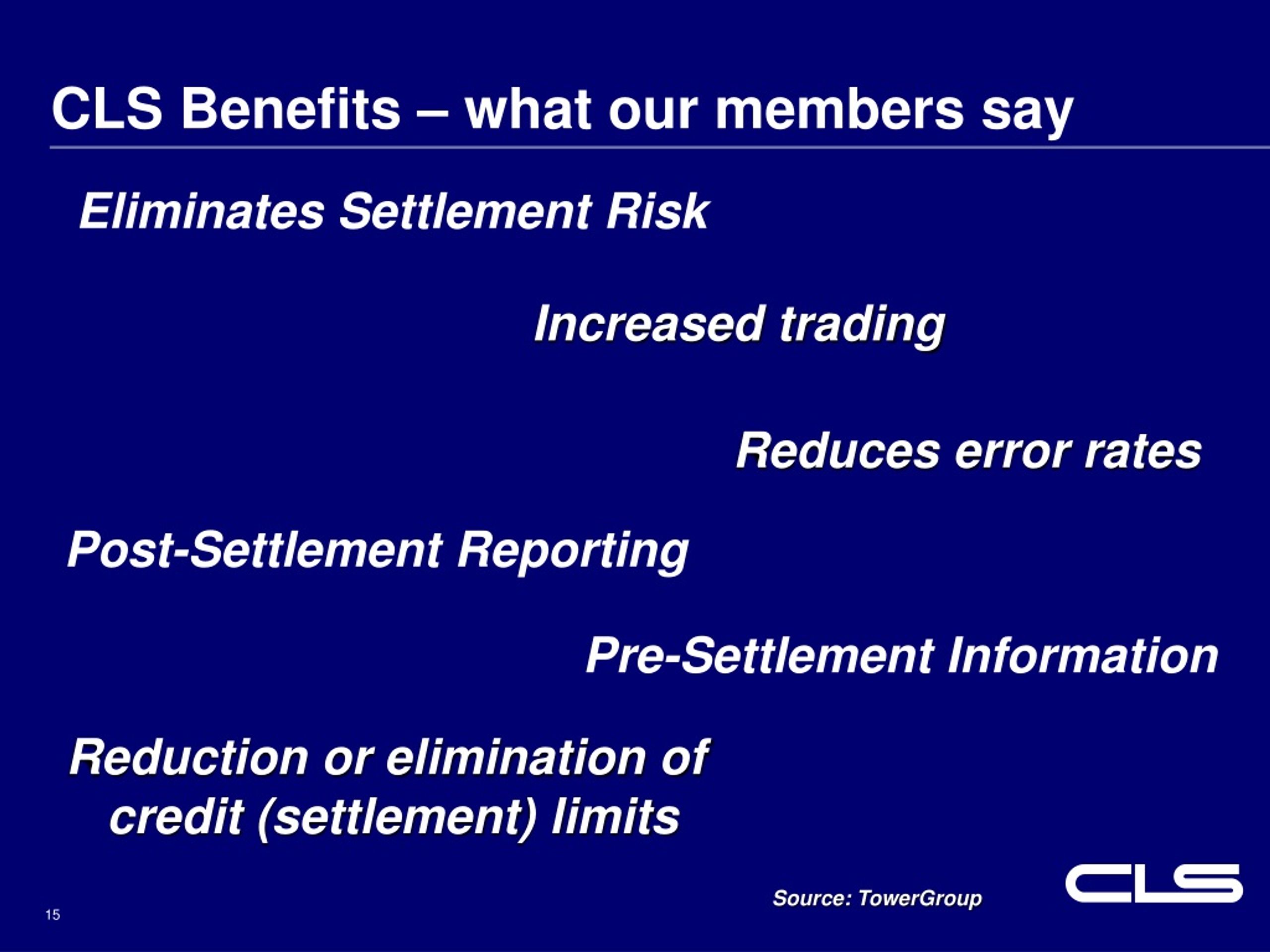 CLS Benefits – what our members say

Eliminates Settlement Risk

Increased trading

Reduces error rates

Post-Settlement Reporting

Pre-Settlement Information

Reduction or elimination of credit (settlement) limits

Source: TowerGroup

CLS

15